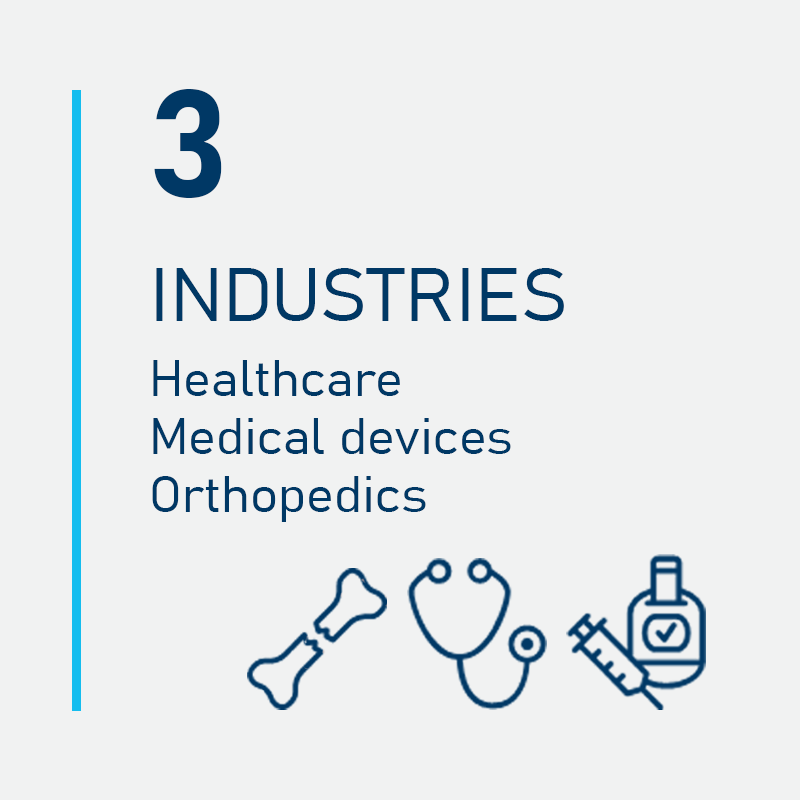 3

INDUSTRIES

Healthcare
Medical devices
Orthopedics